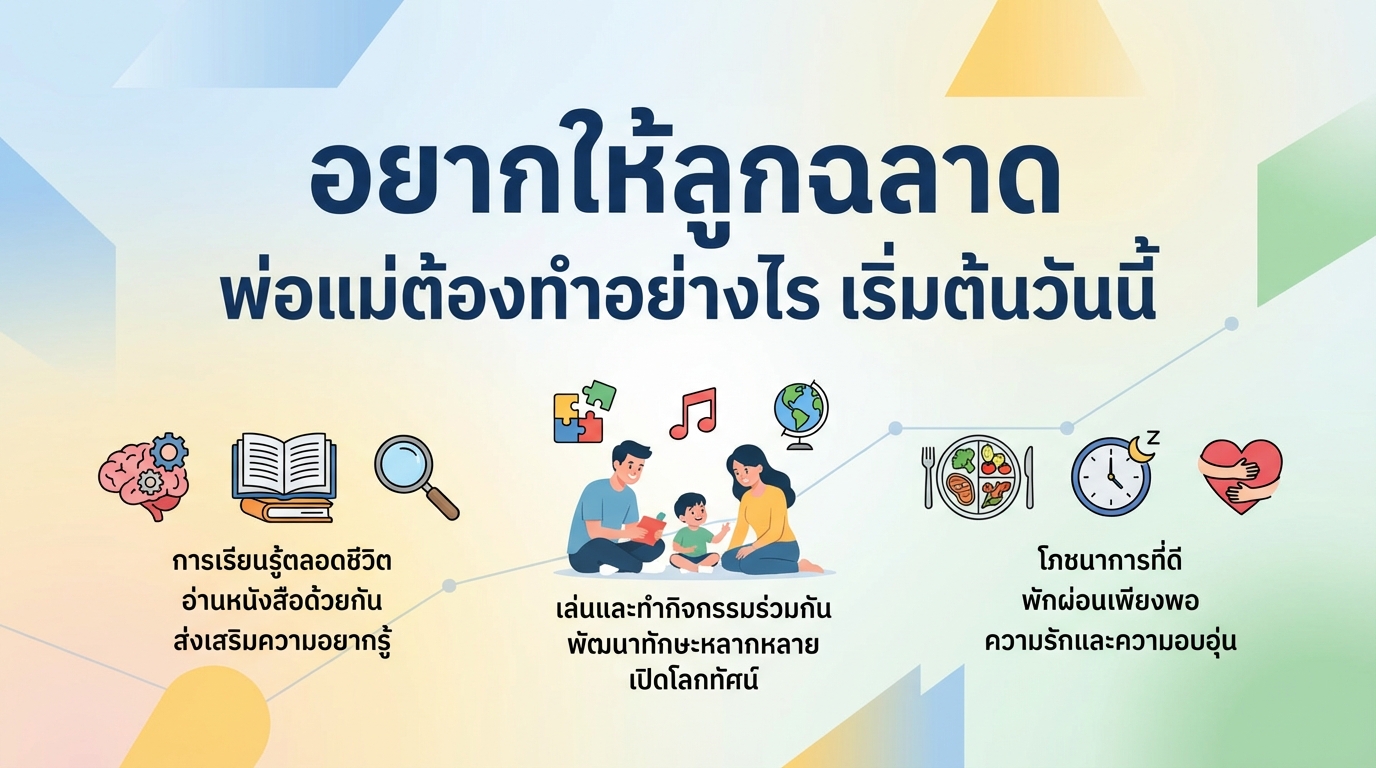 อยากให้ลูกฉลาด
พ่อแม่ต้องทำอย่างไร เริ่มต้นวันนี้

การเรียนรู้ตลอดชีวิต
อ่านหนังสือด้วยกัน
ส่งเสริมความอยากรู้

เล่นและทำกิจกรรมร่วมกัน
พัฒนาทักษะหลากหลาย
เปิดโลกทัศน์

โภชนาการที่ดี
พักผ่อนเพียงพอ
ความรักและความอบอุ่น